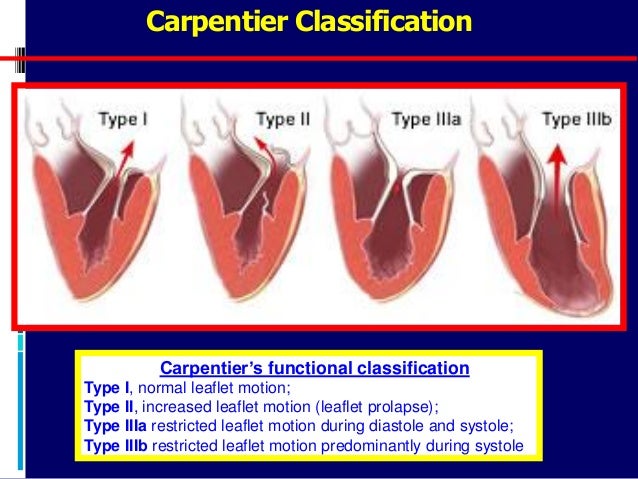 Carpentier Classification

Type I

Type II

Type IIIa

Type IIIb

Carpentier's functional classification

Type I, normal leaflet motion;

Type II, increased leaflet motion (leaflet prolapse);

Type IIIa restricted leaflet motion during diastole and systole;

Type IIIb restricted leaflet motion predominantly during systole